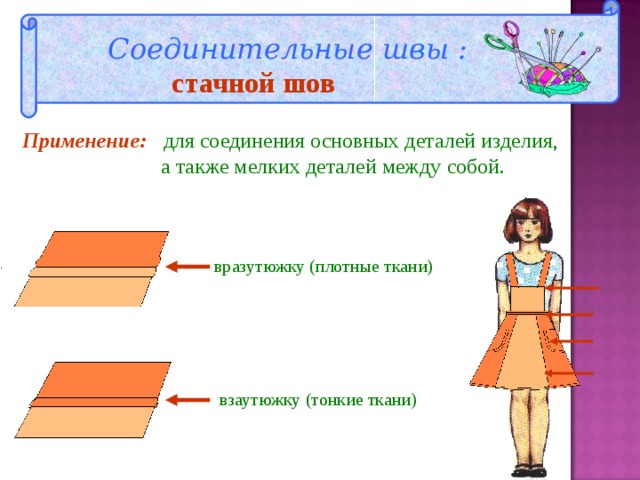 Соединительные швы :
стачной шов

Применение: для соединения основных деталей изделия, а также мелких деталей между собой.

вразутюжку (плотные ткани)

взаутюжку (тонкие ткани)